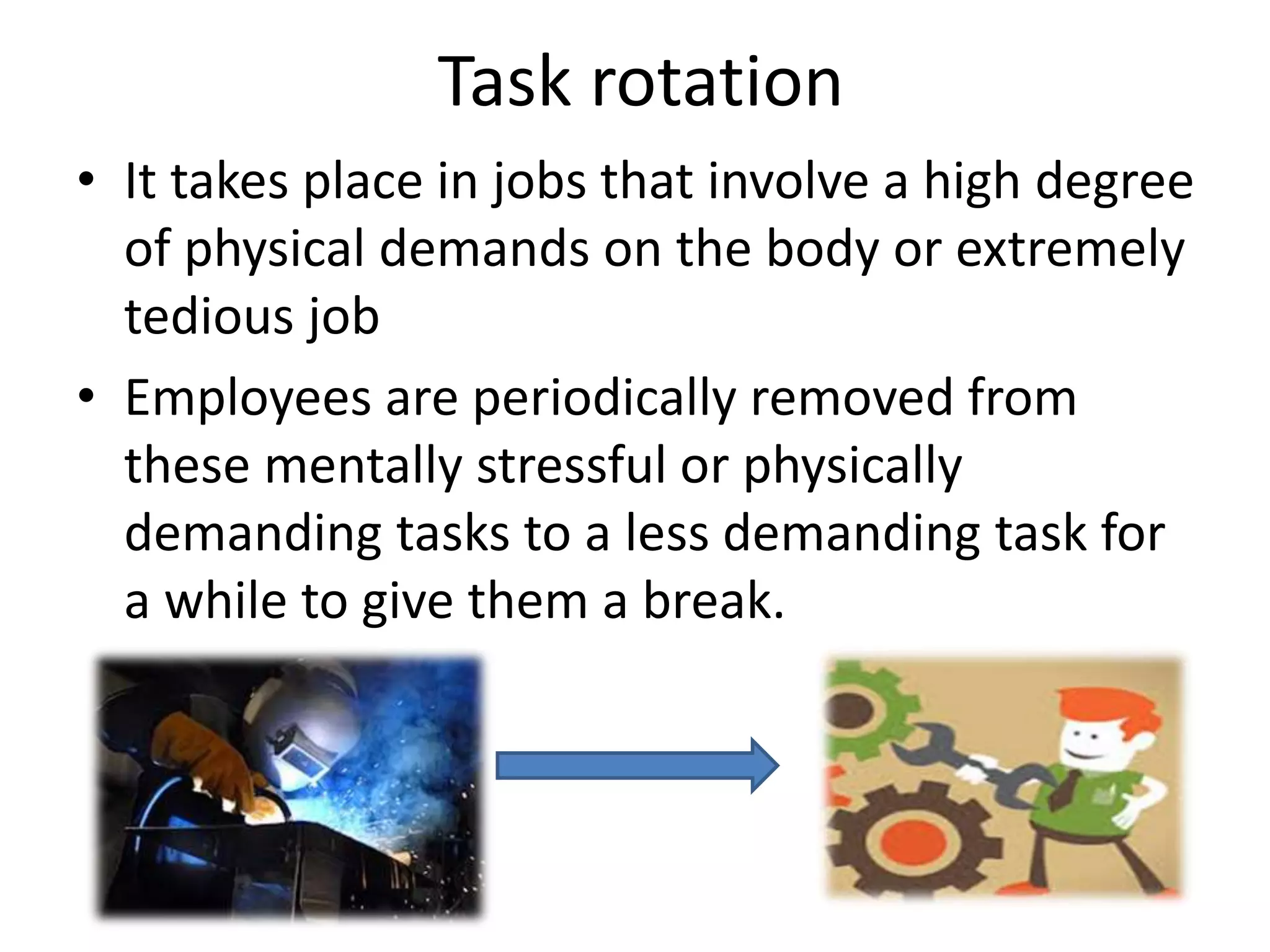 Task rotation

• It takes place in jobs that involve a high degree of physical demands on the body or extremely tedious job

• Employees are periodically removed from these mentally stressful or physically demanding tasks to a less demanding task for a while to give them a break.